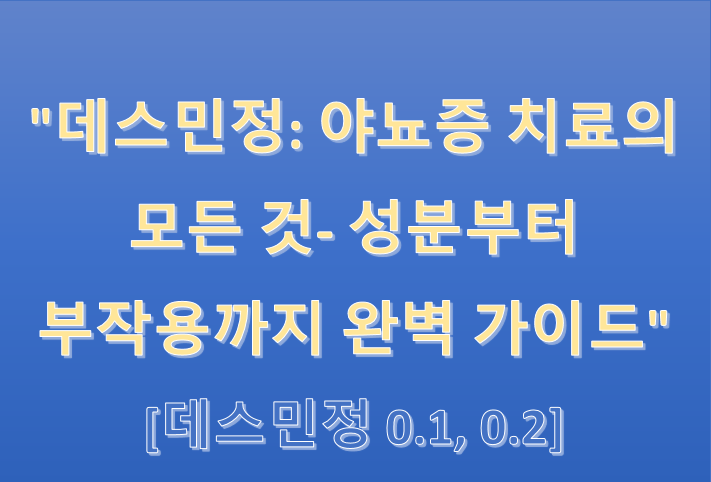 "데스민정: 야뇨증 치료의 모든 것- 성분부터 부작용까지 완벽 가이드"

[데스민정 0.1, 0.2]